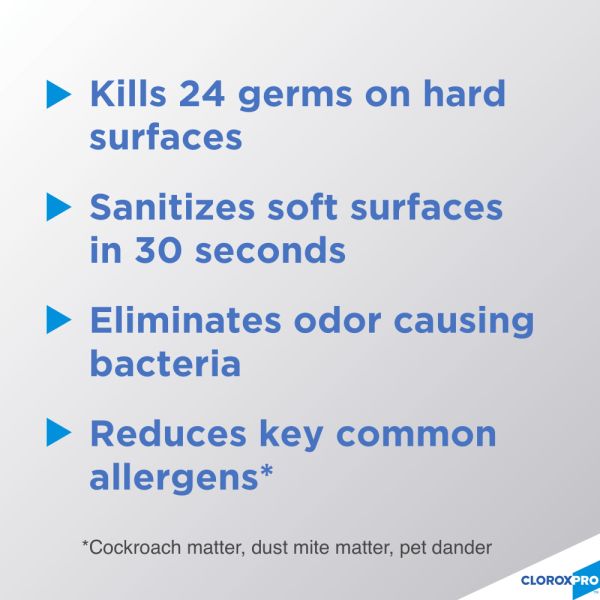 Kills 24 germs on hard surfaces

Sanitizes soft surfaces in 30 seconds

Eliminates odor causing bacteria

Reduces key common allergens*

*Cockroach matter, dust mite matter, pet dander

CLOROXPRO